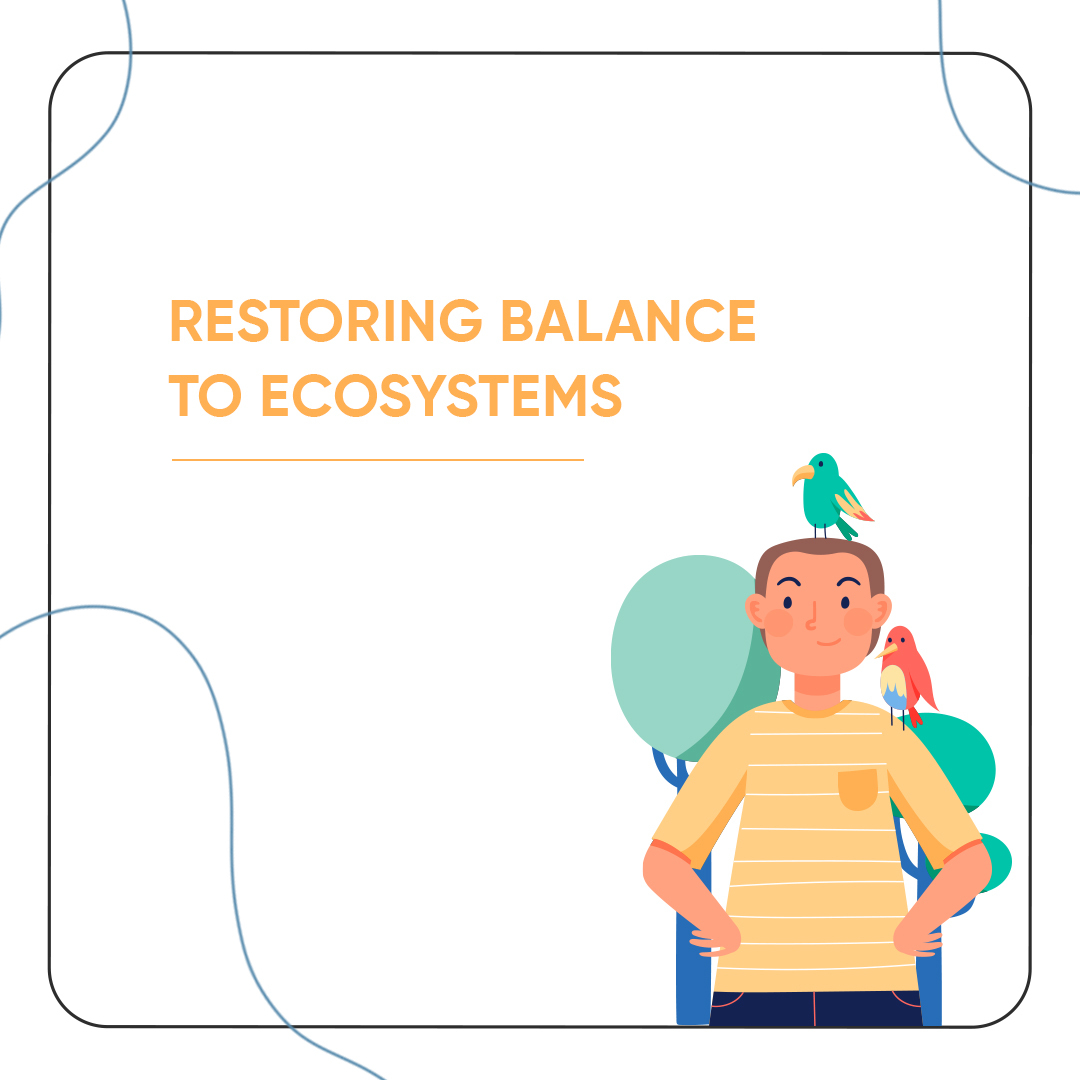 RESTORING BALANCE TO ECOSYSTEMS